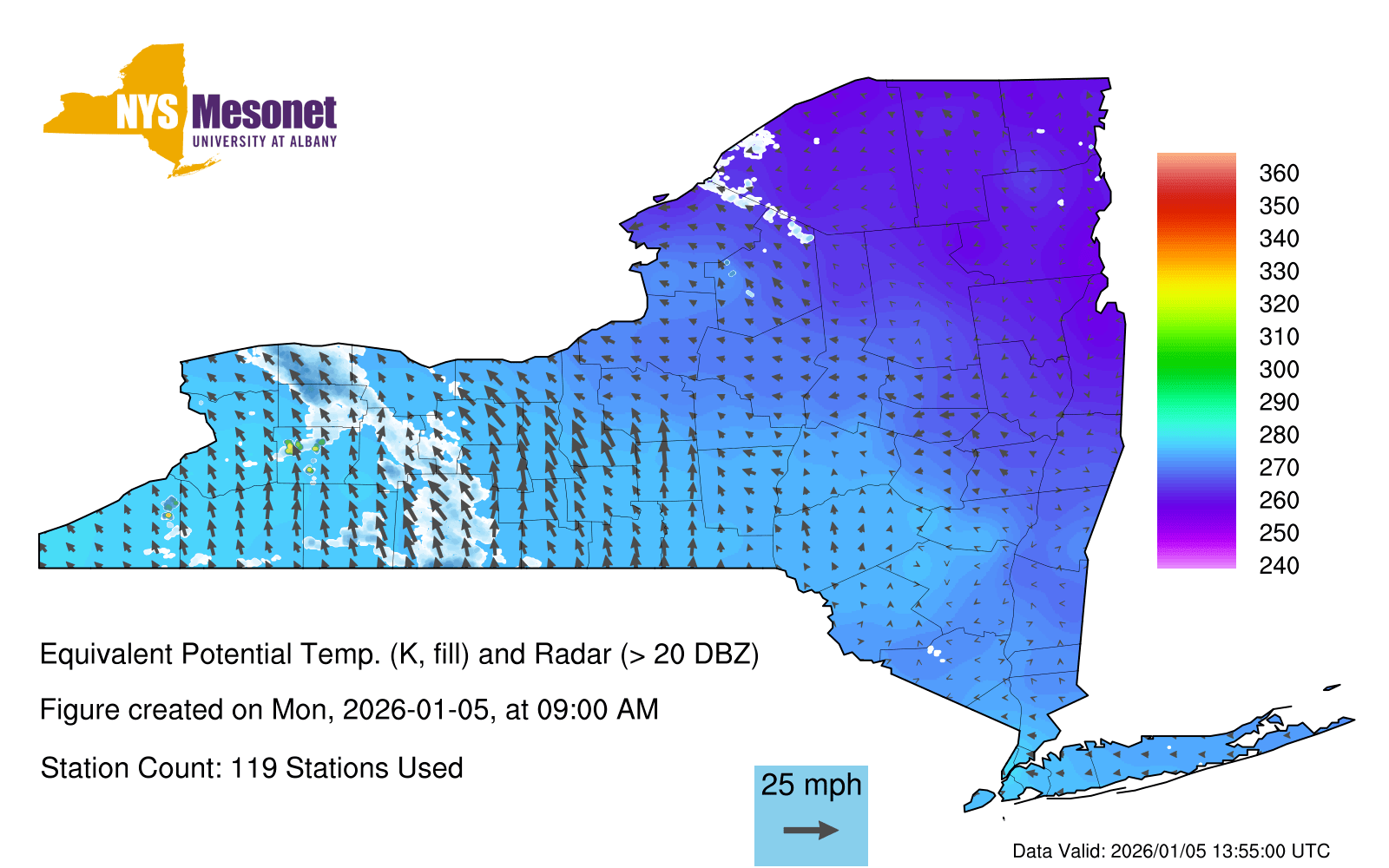 NYS Mesonet
UNIVERSITY AT ALBANY

360
350
340
330
320
310
300
290
280
270
260
250
240

Equivalent Potential Temp. (K, fill) and Radar (> 20 DBZ)

Figure created on Mon, 2026-01-05, at 09:00 AM

Station Count: 119 Stations Used

25 mph

Data Valid: 2026/01/05 13:55:00 UTC